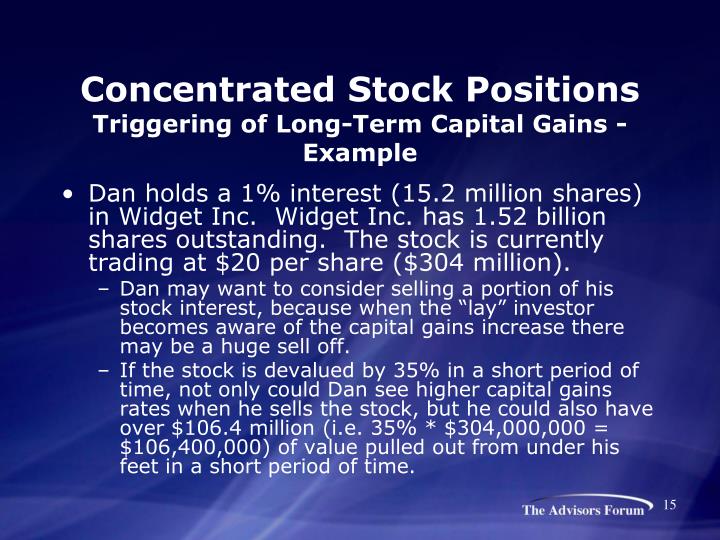 Concentrated Stock Positions
Triggering of Long-Term Capital Gains - Example

• Dan holds a 1% interest (15.2 million shares) in Widget Inc. Widget Inc. has 1.52 billion shares outstanding. The stock is currently trading at \$20 per share (\$304 million).

– Dan may want to consider selling a portion of his stock interest, because when the “lay” investor becomes aware of the capital gains increase there may be a huge sell off.

– If the stock is devalued by 35% in a short period of time, not only could Dan see higher capital gains rates when he sells the stock, but he could also have over \$106.4 million (i.e. 35% * \$304,000,000 = \$106,400,000) of value pulled out from under his feet in a short period of time.

The Advisors Forum

15